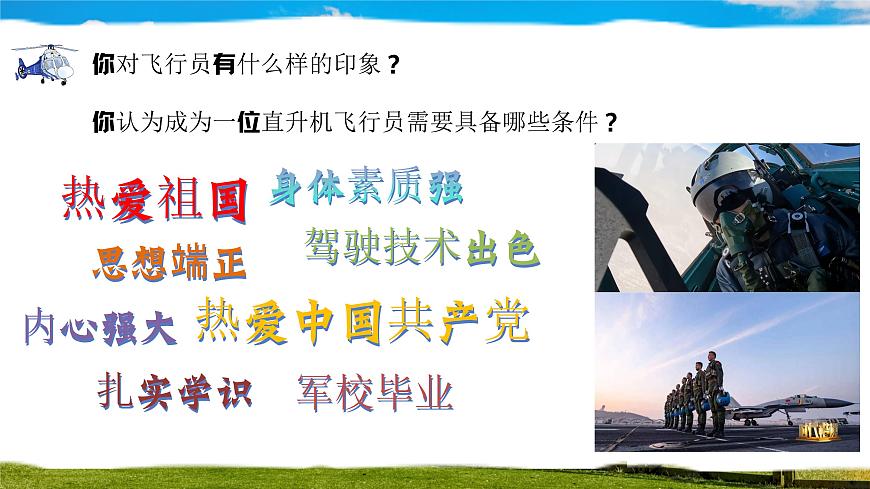 你对飞行员有什么样的印象？

你认为成为一位直升机飞行员需要具备哪些条件？

热爱祖国 身体素质强

思想端正 驾驶技术出色

内心强大 热爱中国共产党

扎实学识 军校毕业